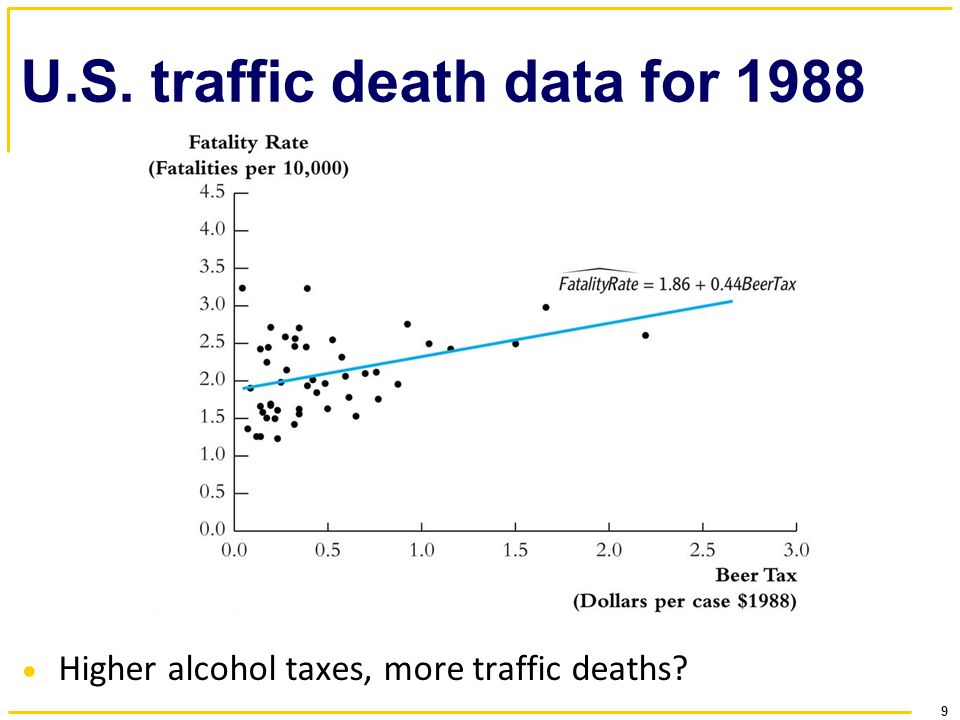 U.S. traffic death data for 1988

Fatality Rate
(Fatalities per 10,000)

4.5
4.0
3.5
3.0
2.5
2.0
1.5
1.0
0.5
0.0

$\widehat{FatalityRate} = 1.86 + 0.44BeerTax$

0.0 0.5 1.0 1.5 2.0 2.5 3.0

Beer Tax
(Dollars per case \$1988)

• Higher alcohol taxes, more traffic deaths?

9